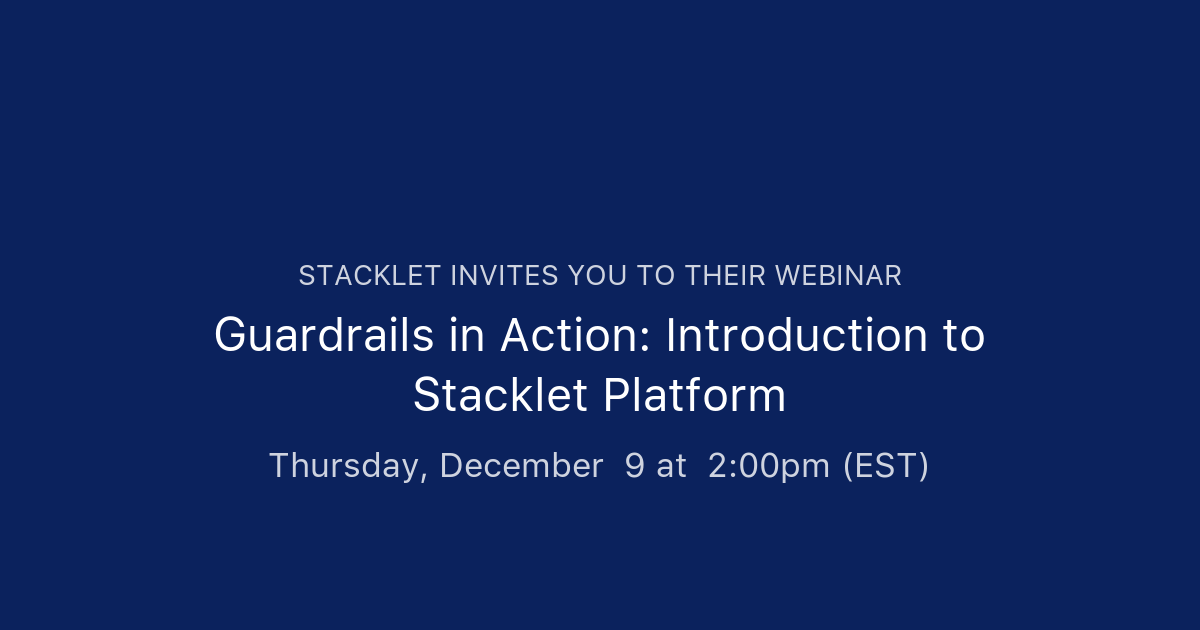 STACKLET INVITES YOU TO THEIR WEBINAR

Guardrails in Action: Introduction to Stacklet Platform

Thursday, December 9 at 2:00pm (EST)